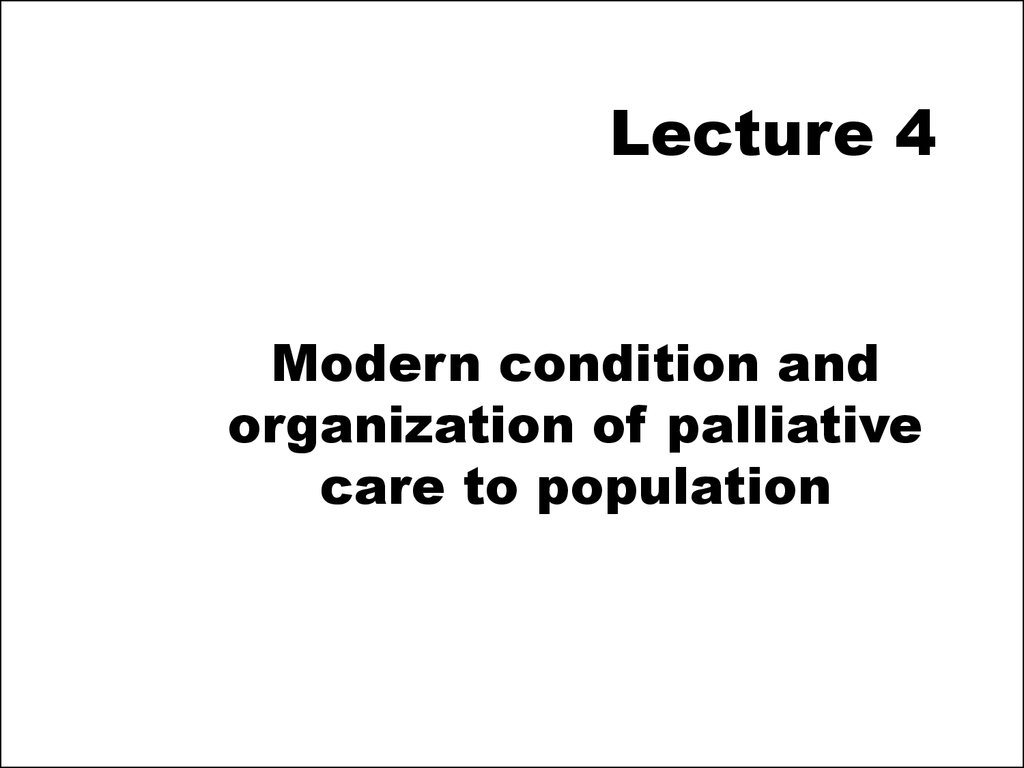 Lecture 4

Modern condition and organization of palliative care to population